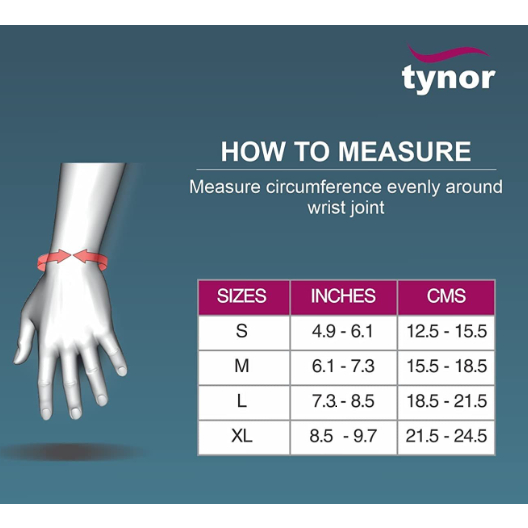 tynor

HOW TO MEASURE

Measure circumference evenly around wrist joint

| SIZES | INCHES | CMS |
|---|---|---|
| S | 4.9 - 6.1 | 12.5 - 15.5 |
| M | 6.1 - 7.3 | 15.5 - 18.5 |
| L | 7.3.- 8.5 | 18.5 - 21.5 |
| XL | 8.5 - 9.7 | 21.5 - 24.5 |